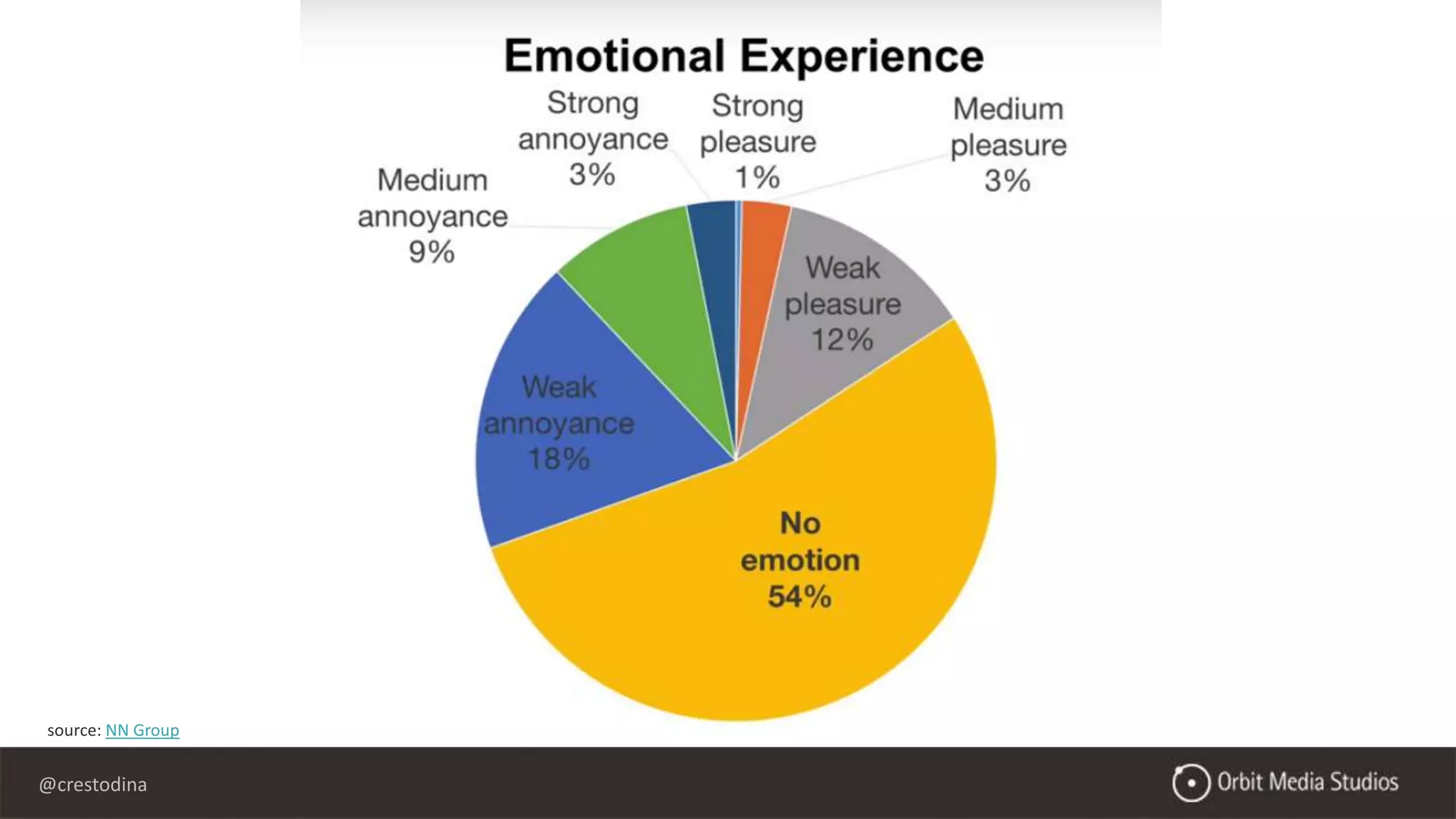 Emotional Experience

Medium annoyance 9%

Strong annoyance 3%

Strong pleasure 1%

Medium pleasure 3%

Weak pleasure 12%

Weak annoyance 18%

No emotion 54%

source: NN Group

@crestodina

Orbit Media Studios